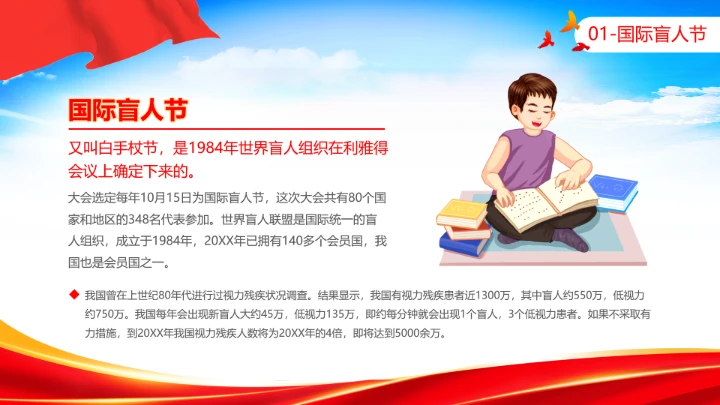 01-国际盲人节

国际盲人节

又叫白手杖节，是1984年世界盲人组织在利雅得会议上确定下来的。

大会选定每年10月15日为国际盲人节，这次大会共有80个国家和地区的348名代表参加。世界盲人联盟是国际统一的盲人组织，成立于1984年，20XX年已拥有140多个会员国，我国也是会员国之一。

◆ 我国曾在上世纪80年代进行过视力残疾状况调查。结果显示，我国有视力残疾患者近1300万，其中盲人约550万，低视力约750万。我国每年会出现新盲人大约45万，低视力135万，即约每分钟就会出现1个盲人，3个低视力患者。如果不采取有力措施，到20XX年我国视力残疾人数将为20XX年的4倍，即将达到5000余万。